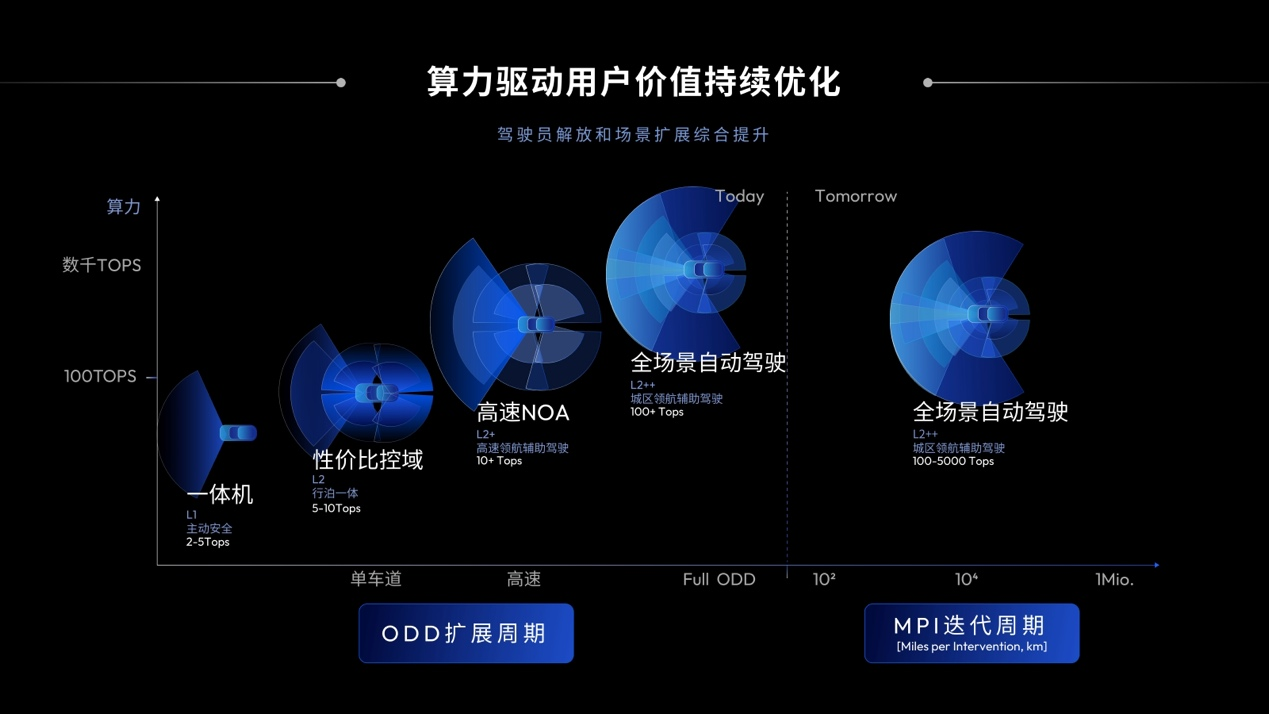 算力驱动用户价值持续优化

驾驶员解放和场景扩展综合提升

算力

数千TOPS

100TOPS

Today

Tomorrow

一体机
L1
主动安全
2-5Tops

性价比控域
L2
行泊一体
5-10Tops

高速NOA
L2+
高速领航辅助驾驶
10+ Tops

全场景自动驾驶
L2++
城区领航辅助驾驶
100+ Tops

全场景自动驾驶
L2++
城区领航辅助驾驶
100-5000 Tops

单车道

高速

Full ODD

$10^2$

$10^4$

1Mio.

ODD扩展周期

MPI迭代周期
[Miles per Intervention, km]